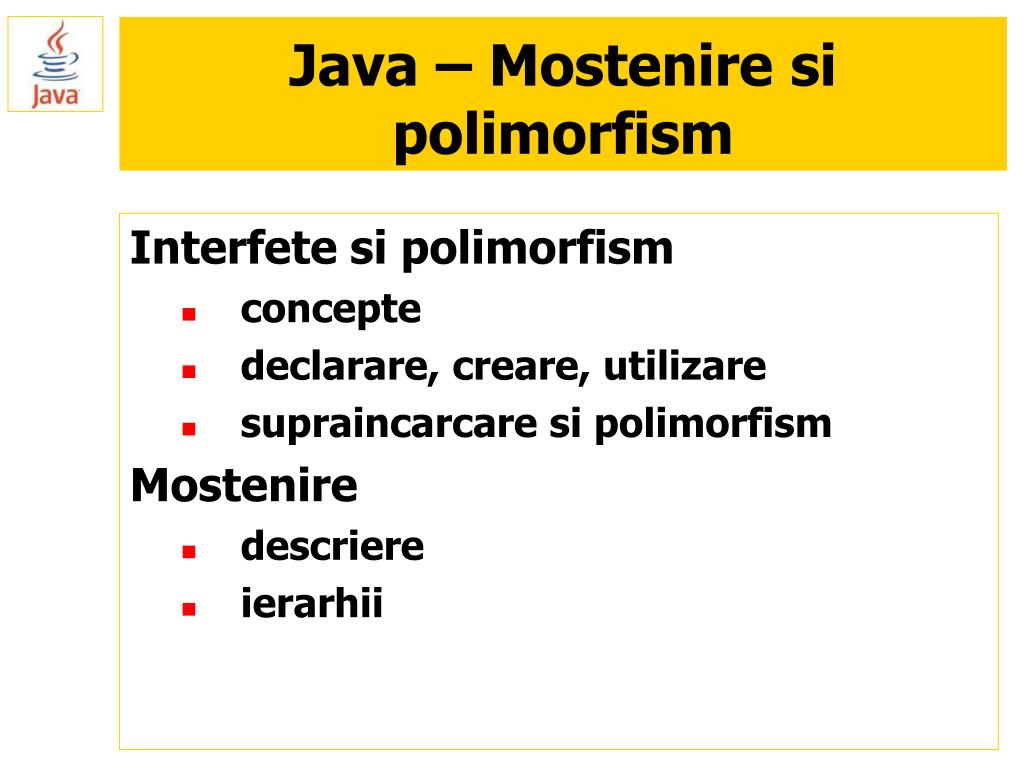 Java

Java – Mostenire si polimorfism

Interfete si polimorfism
- concepte
- declarare, creare, utilizare
- supraincarcare si polimorfism

Mostenire
- descriere
- ierarhii